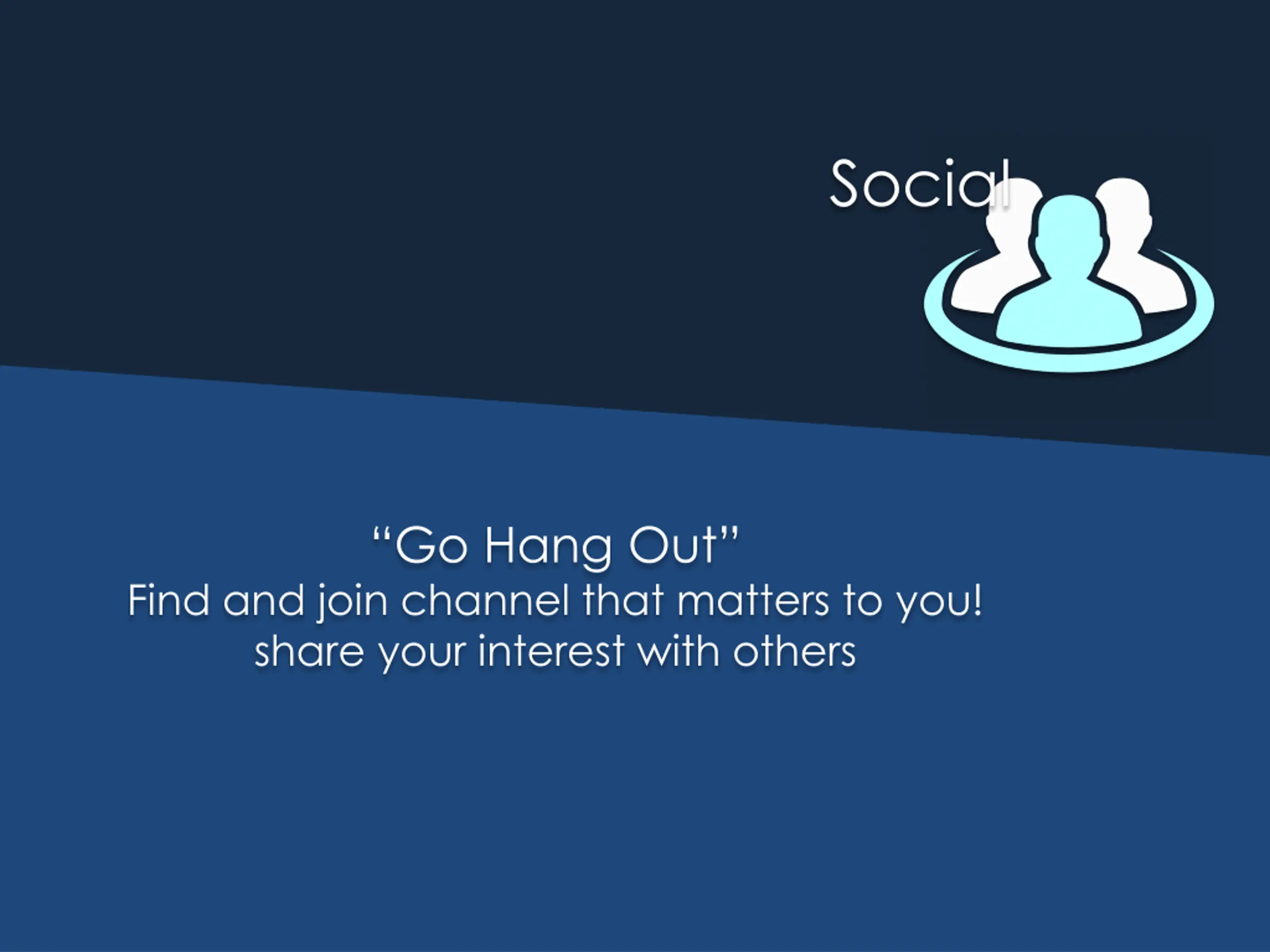 Social

“Go Hang Out”
Find and join channel that matters to you!
share your interest with others